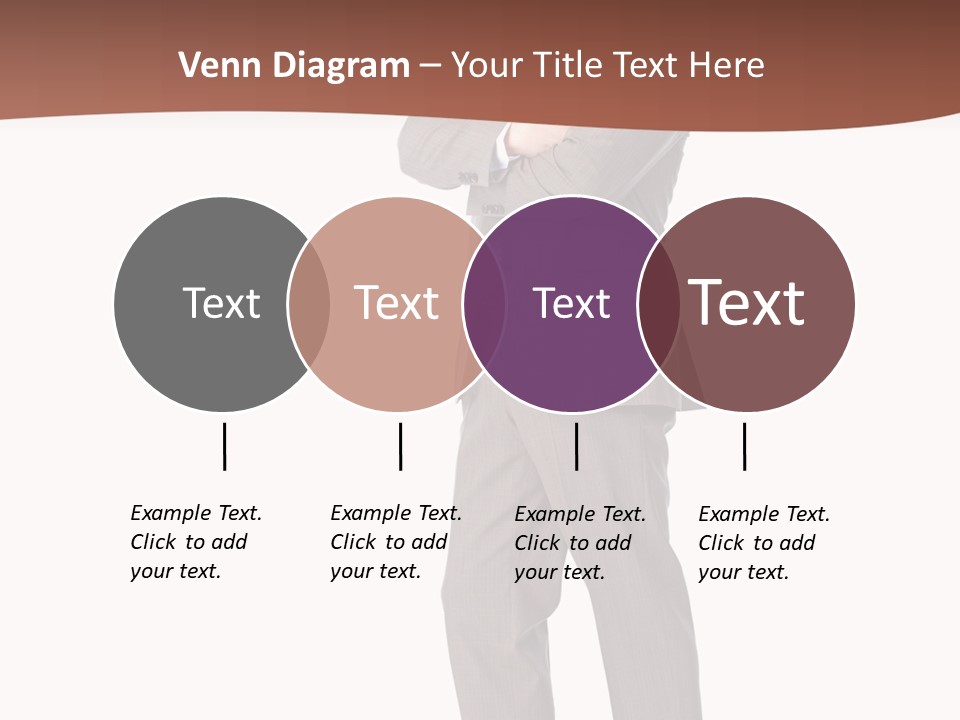 Venn Diagram – Your Title Text Here

Text

Text

Text

Text

Example Text. Click to add your text.

Example Text. Click to add your text.

Example Text. Click to add your text.

Example Text. Click to add your text.